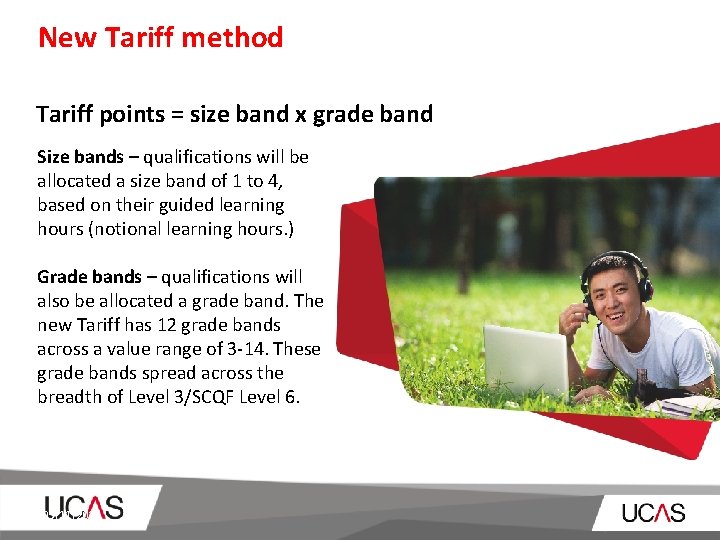 New Tariff method

Tariff points = size band x grade band

Size bands – qualifications will be allocated a size band of 1 to 4, based on their guided learning hours (notional learning hours.)

Grade bands – qualifications will also be allocated a grade band. The new Tariff has 12 grade bands across a value range of 3-14. These grade bands spread across the breadth of Level 3/SCQF Level 6.

UCAS

UCAS